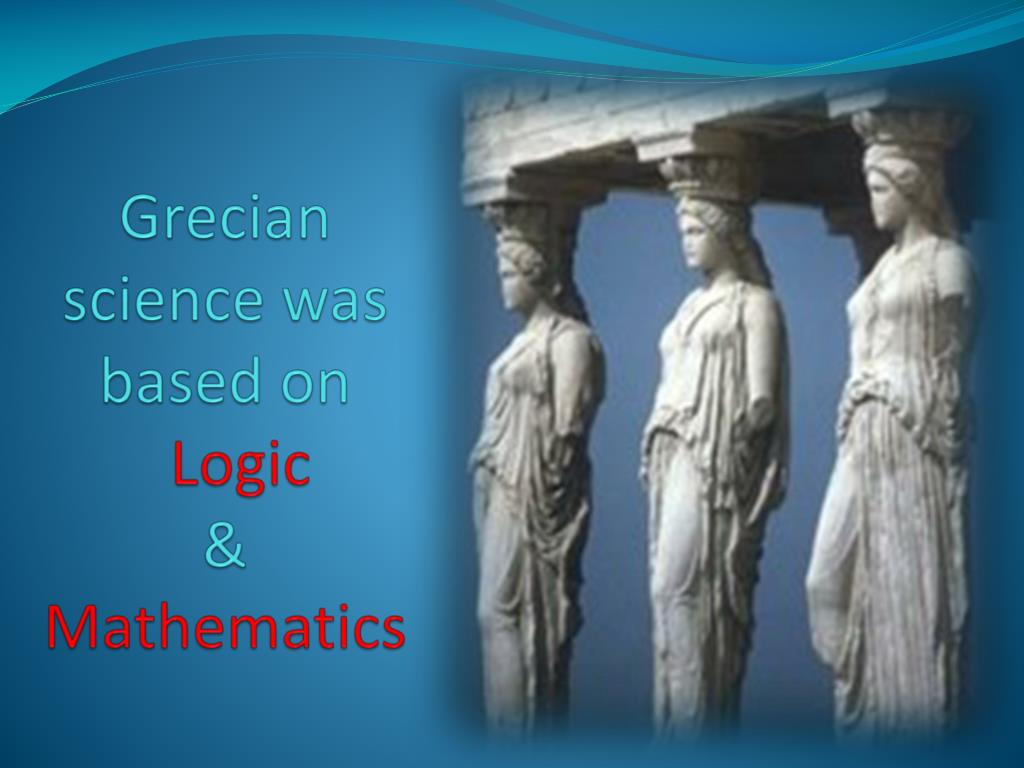 Grecian science was based on Logic & Mathematics